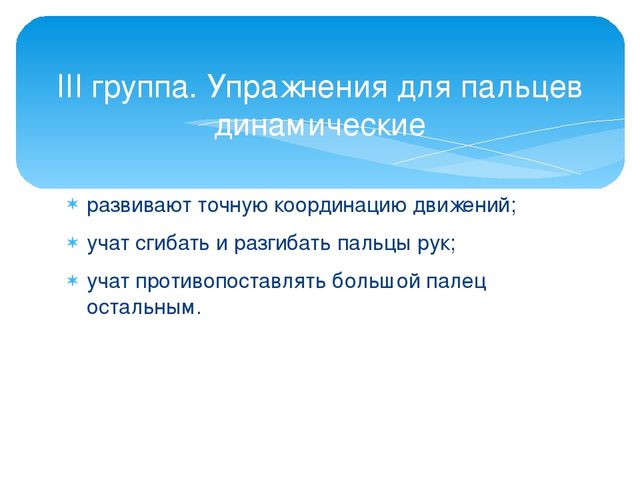 III группа. Упражнения для пальцев динамические

* развивают точную координацию движений;
* учат сгибать и разгибать пальцы рук;
* учат противопоставлять большой палец остальным.